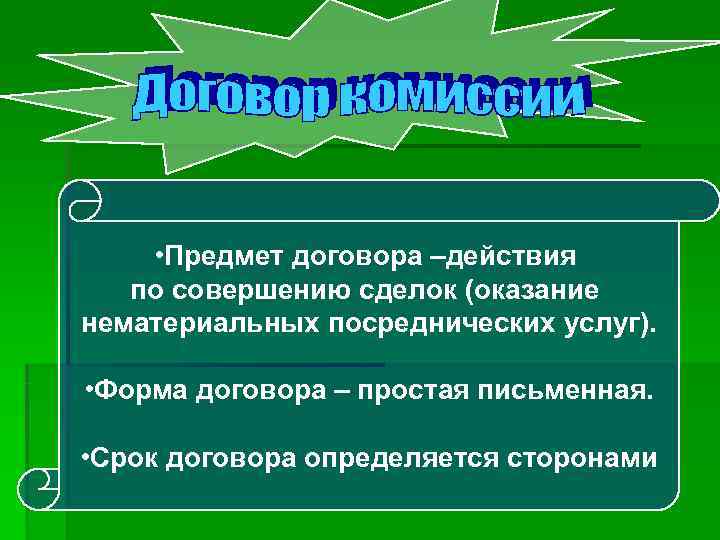 Договор комиссии

•Предмет договора –действия по совершению сделок (оказание нематериальных посреднических услуг).

•Форма договора – простая письменная.

•Срок договора определяется сторонами